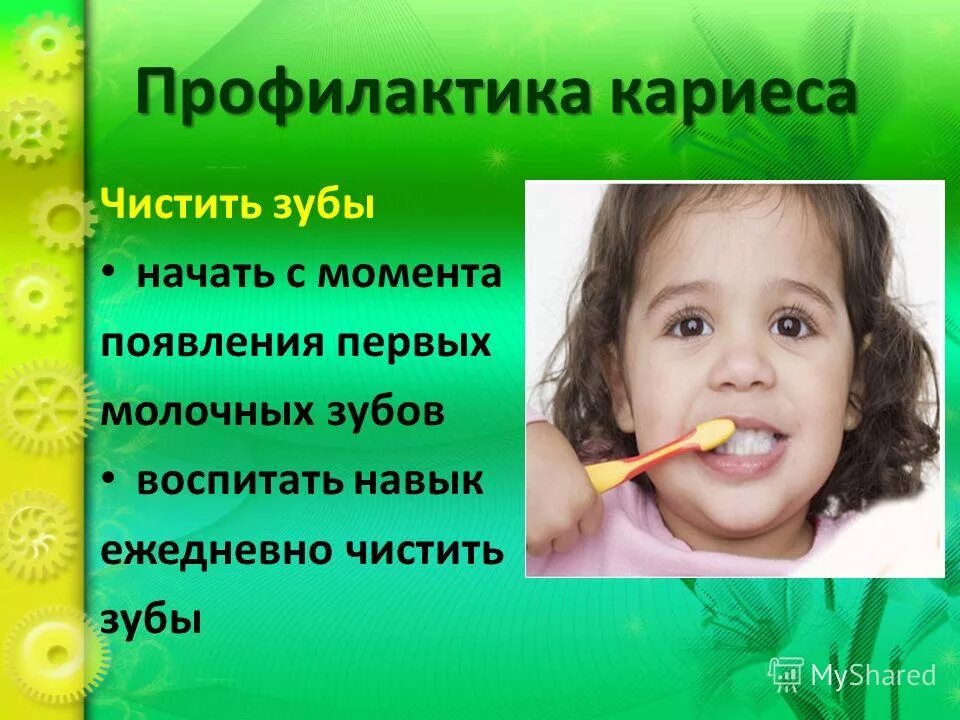 Профилактика кариеса

Чистить зубы

• начать с момента появления первых молочных зубов

• воспитать навык ежедневно чистить зубы

MyShared